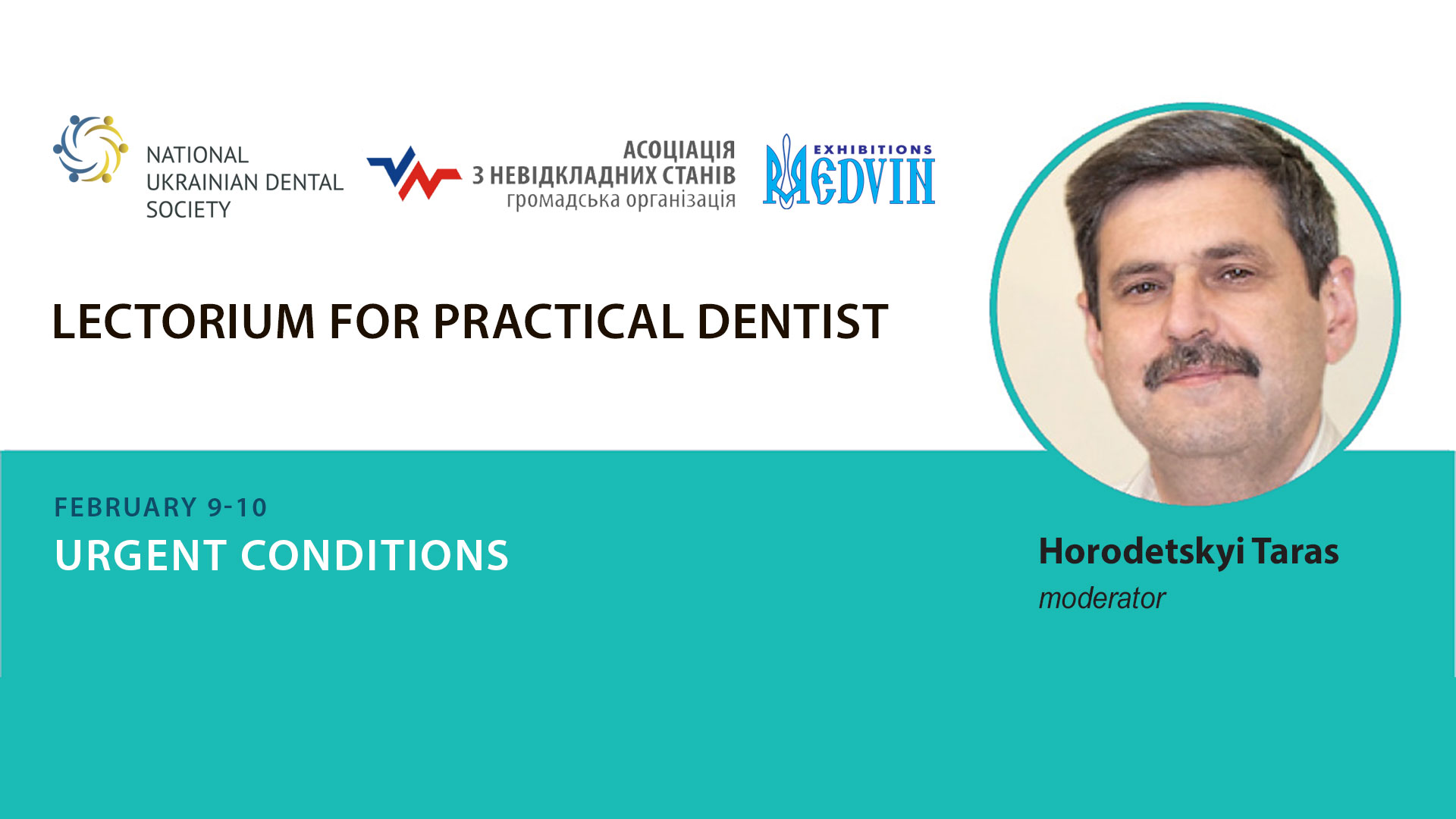 NATIONAL UKRAINIAN DENTAL SOCIETY

АСОЦІАЦІЯ З НЕВІДКЛАДНИХ СТАНІВ громадська організація

EXHIBITIONS MEDVIN

LECTORIUM FOR PRACTICAL DENTIST

FEBRUARY 9-10
URGENT CONDITIONS

Horodetskyi Taras
moderator